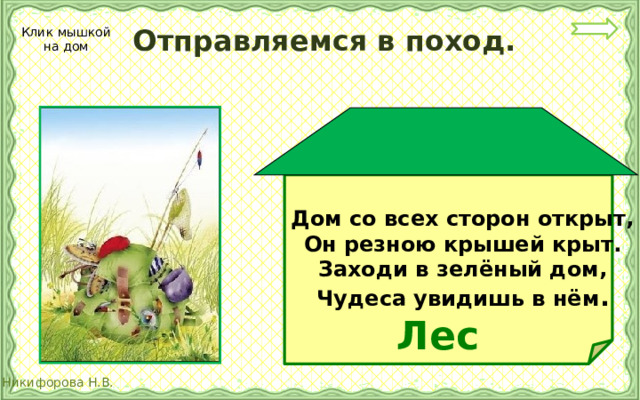 Клик мышкой на дом

Отправляемся в поход.

Дом со всех сторон открыт,
Он резною крышей крыт.
Заходи в зелёный дом,
Чудеса увидишь в нём.

Лес

Никифорова Н.В.